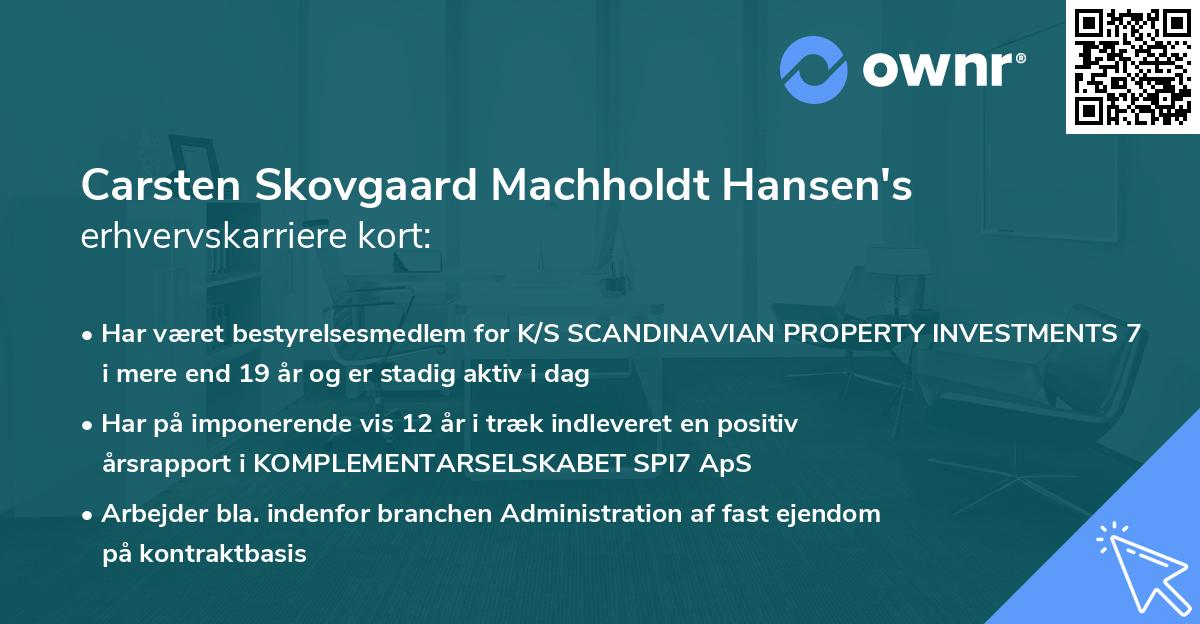 ownr®

Carsten Skovgaard Machholdt Hansen's erhvervskarriere kort:

• Har været bestyrelsesmedlem for K/S SCANDINAVIAN PROPERTY INVESTMENTS 7 i mere end 19 år og er stadig aktiv i dag

• Har på imponerende vis 12 år i træk indleveret en positiv årsrapport i KOMPLEMENTARSELSKABET SPI7 ApS

• Arbejder bla. indenfor branchen Administration af fast ejendom på kontraktbasis